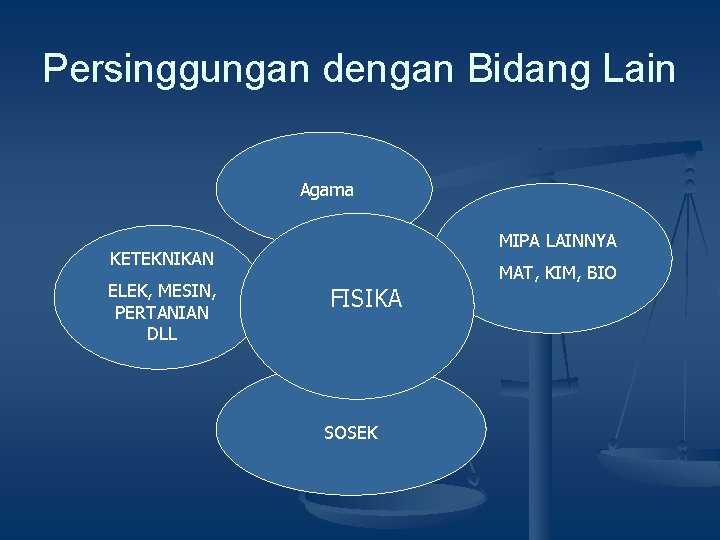 Persinggungan dengan Bidang Lain

Agama

KETEKNIKAN

ELEK, MESIN, PERTANIAN DLL

FISIKA

MIPA LAINNYA

MAT, KIM, BIO

SOSEK